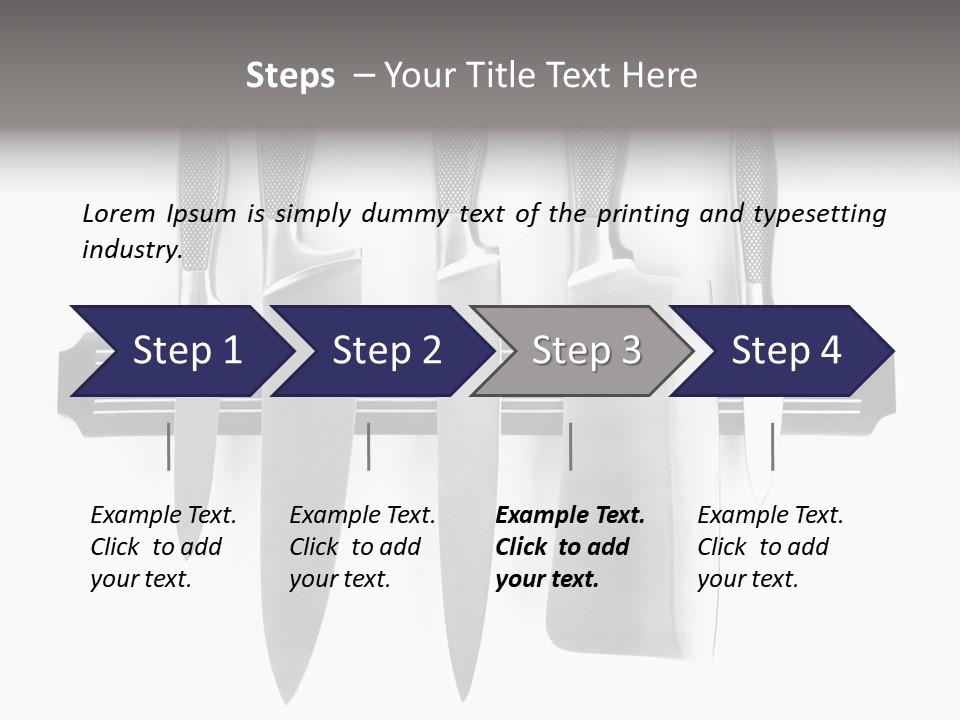 Steps – Your Title Text Here

Lorem Ipsum is simply dummy text of the printing and typesetting industry.

Step 1

Step 2

Step 3

Step 4

Example Text. Click to add your text.

Example Text. Click to add your text.

Example Text. Click to add your text.

Example Text. Click to add your text.